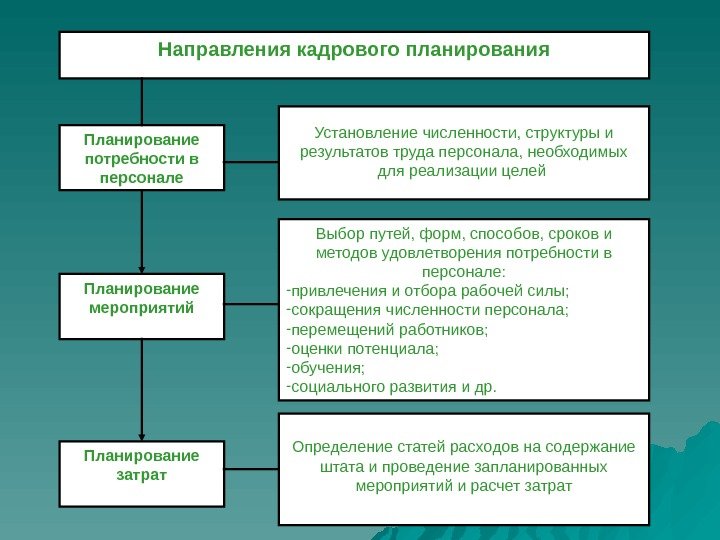 Направления кадрового планирования

Планирование потребности в персонале

Установление численности, структуры и результатов труда персонала, необходимых для реализации целей

Планирование мероприятий

Выбор путей, форм, способов, сроков и методов удовлетворения потребности в персонале:
-привлечения и отбора рабочей силы;
-сокращения численности персонала;
-перемещений работников;
-оценки потенциала;
-обучения;
-социального развития и др.

Планирование затрат

Определение статей расходов на содержание штата и проведение запланированных мероприятий и расчет затрат